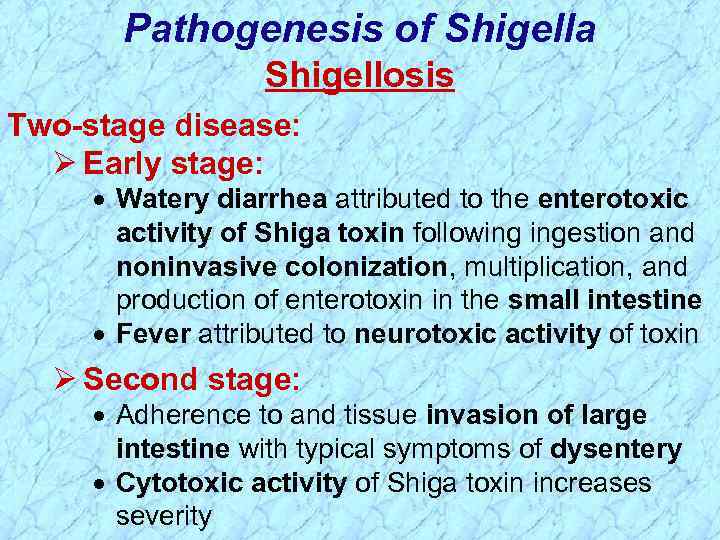 Pathogenesis of Shigella

Shigellosis

Two-stage disease:

➢ Early stage:

• Watery diarrhea attributed to the enterotoxic activity of Shiga toxin following ingestion and noninvasive colonization, multiplication, and production of enterotoxin in the small intestine

• Fever attributed to neurotoxic activity of toxin

➢ Second stage:

• Adherence to and tissue invasion of large intestine with typical symptoms of dysentery

• Cytotoxic activity of Shiga toxin increases severity